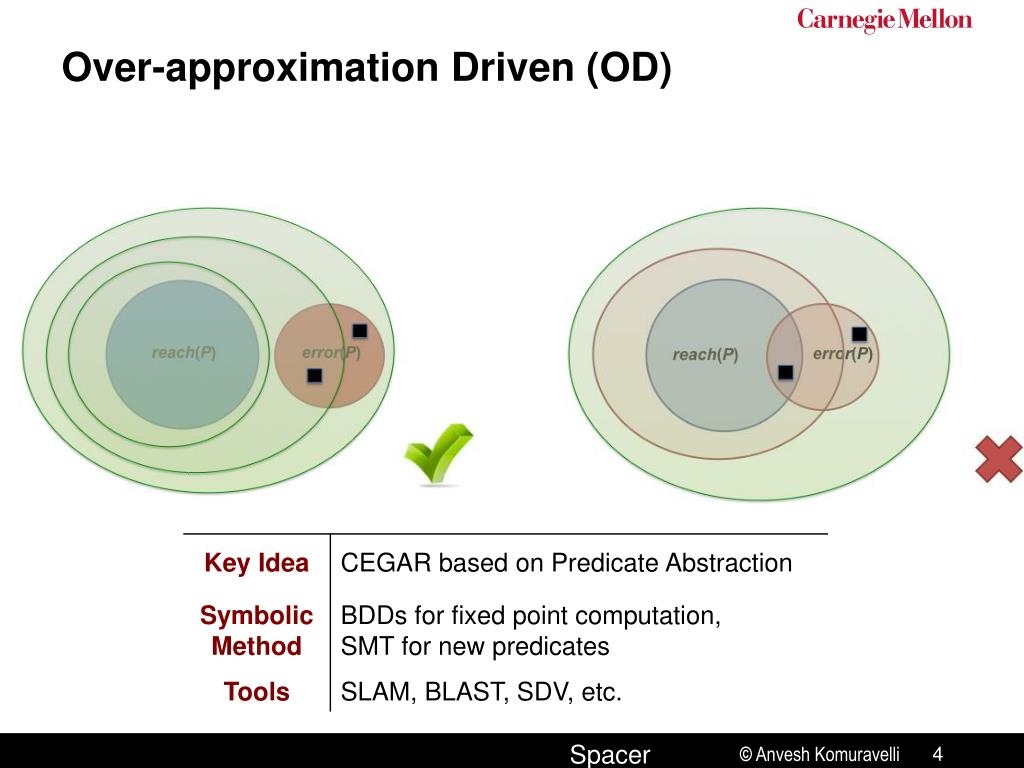 Carnegie Mellon

Over-approximation Driven (OD)

reach(P)

error(P)

reach(P)

error(P)

| Key Idea | CEGAR based on Predicate Abstraction |
|---|---|
| Symbolic Method | BDDs for fixed point computation, SMT for new predicates |
| Tools | SLAM, BLAST, SDV, etc. |

Spacer © Anvesh Komuravelli 4